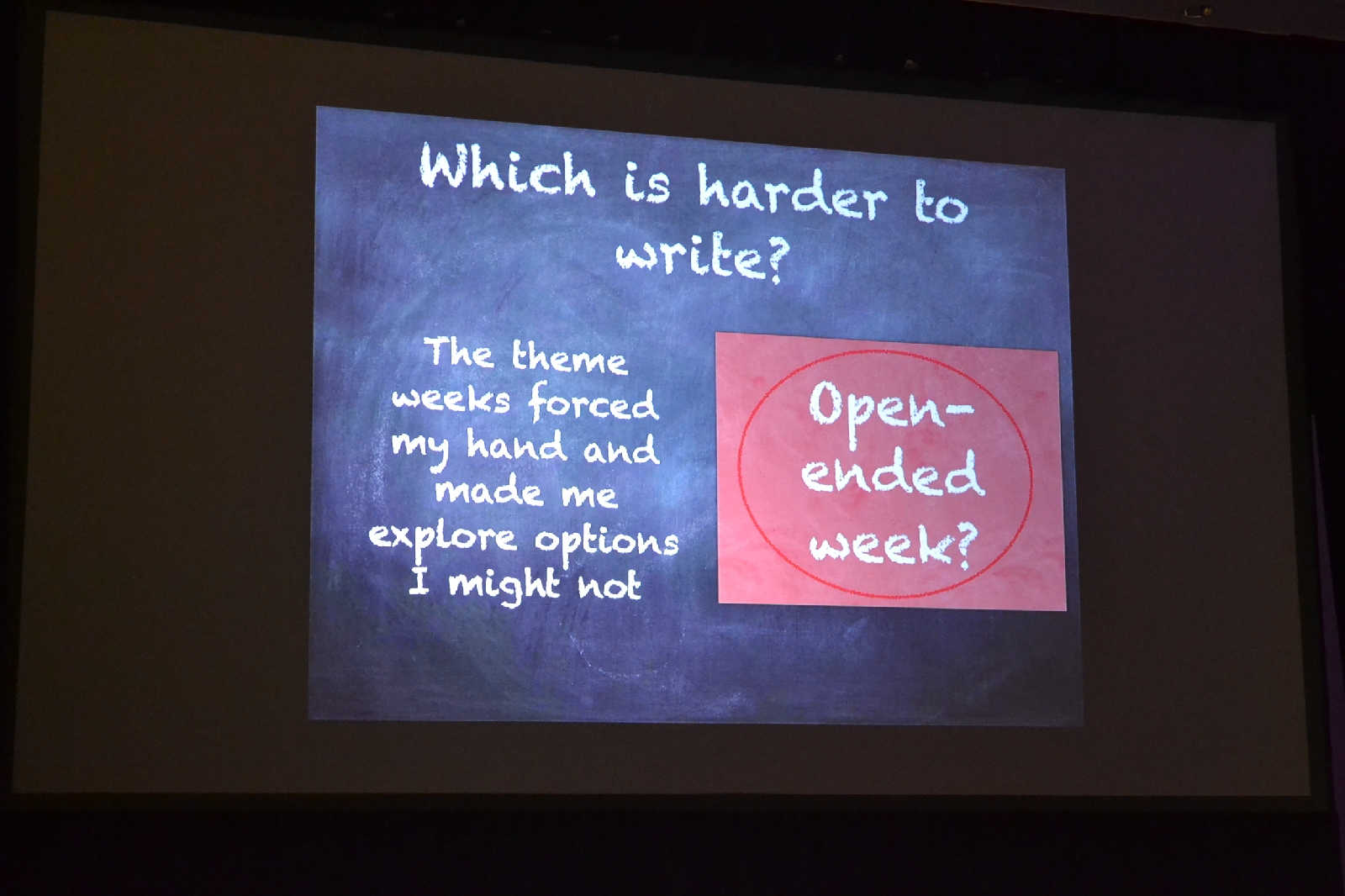 Which is harder to write?

The theme weeks forced my hand and made me explore options I might not

Open-ended week?